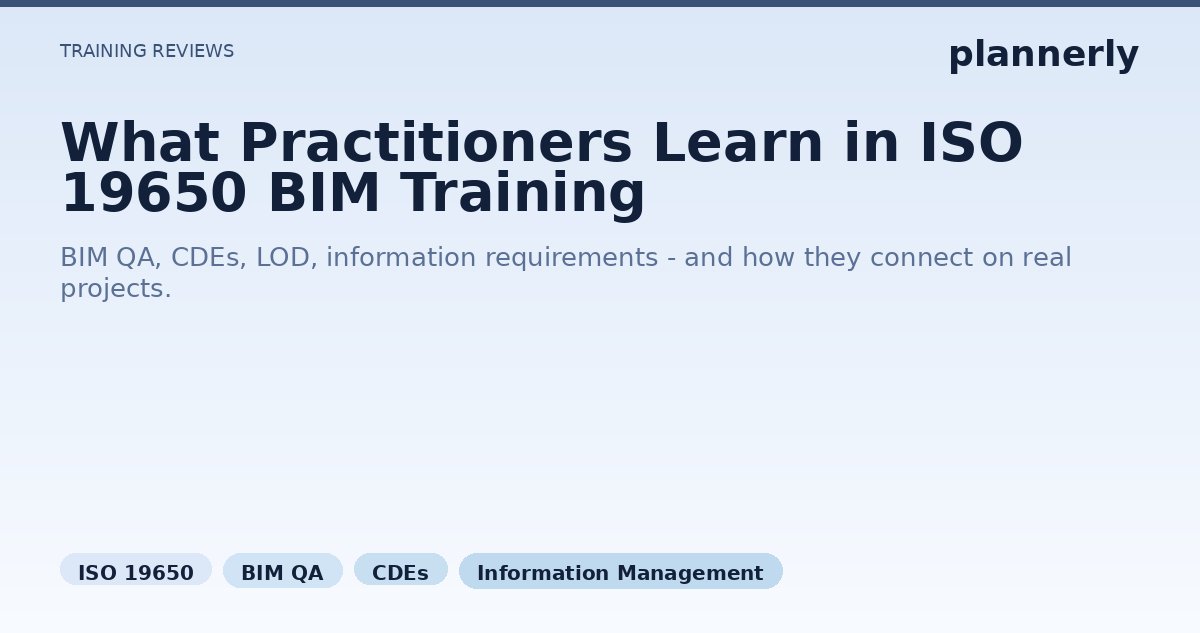 TRAINING REVIEWS

plannerly

What Practitioners Learn in ISO 19650 BIM Training

BIM QA, CDEs, LOD, information requirements - and how they connect on real projects.

ISO 19650

BIM QA

CDEs

Information Management